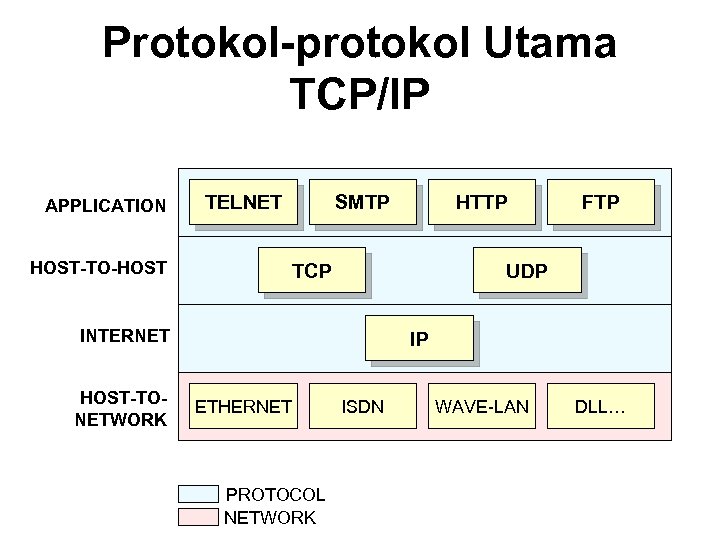 Protokol-protokol Utama TCP/IP

APPLICATION
TELNET
SMTP
HTTP
FTP

HOST-TO-HOST
TCP
UDP

INTERNET
IP

HOST-TO-NETWORK
ETHERNET
ISDN
WAVE-LAN
DLL...

PROTOCOL
NETWORK